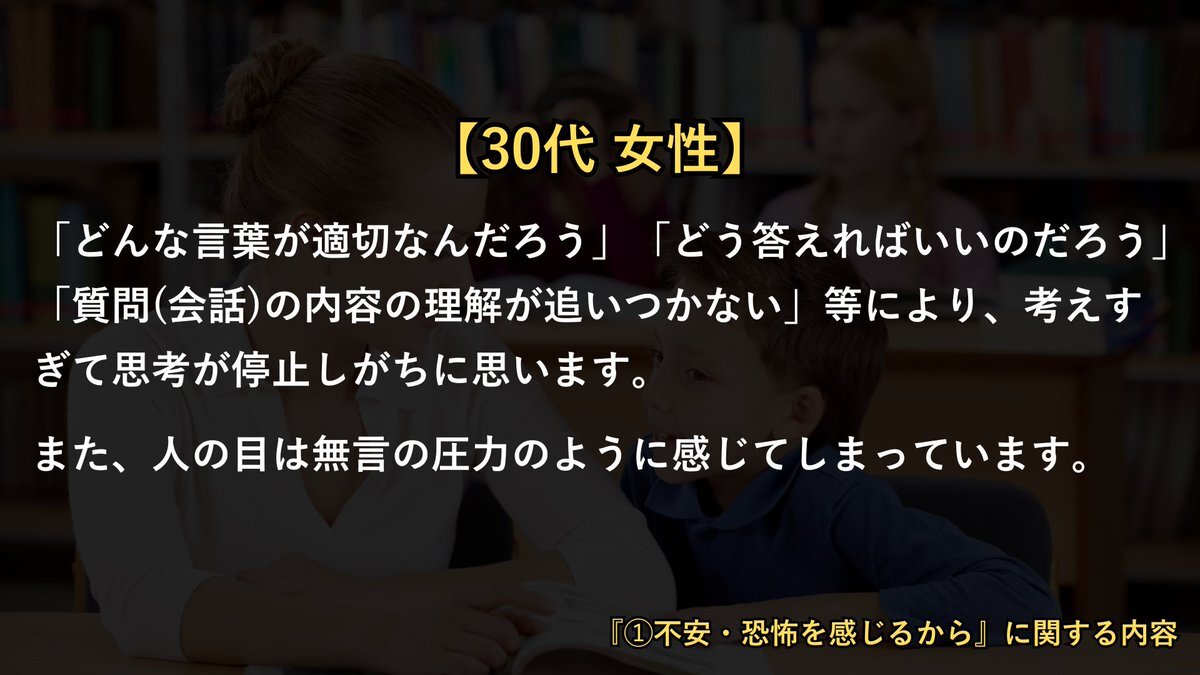 【30代 女性】

「どんな言葉が適切なんだろう」「どう答えればいいのだろう」「質問(会話)の内容の理解が追いつかない」等により、考えすぎて思考が停止しがちに思います。

また、人の目は無言の圧力のように感じてしまっています。

『①不安・恐怖を感じるから』に関する内容